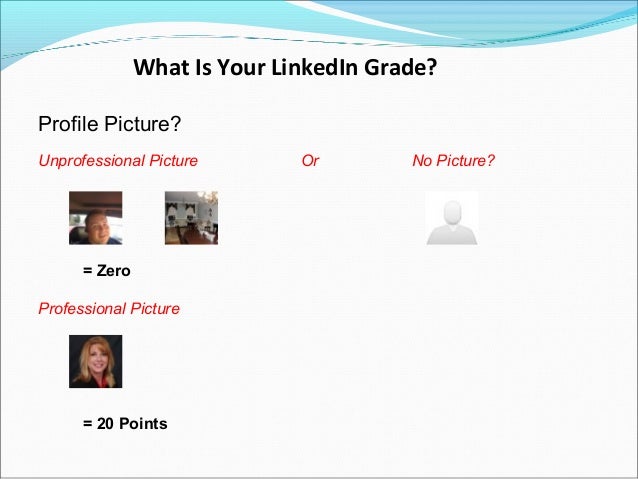 What Is Your LinkedIn Grade?

Profile Picture?

Unprofessional Picture Or No Picture?

= Zero

Professional Picture

= 20 Points